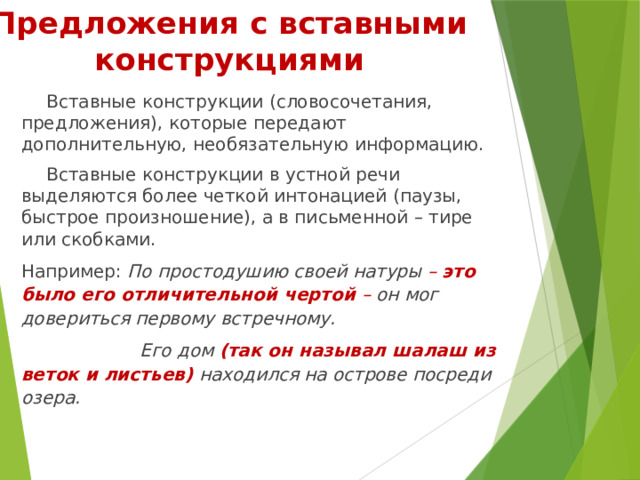 Предложения с вставными конструкциями

Вставные конструкции (словосочетания, предложения), которые передают дополнительную, необязательную информацию.

Вставные конструкции в устной речи выделяются более четкой интонацией (паузы, быстрое произношение), а в письменной – тире или скобками.

Например: По простодушию своей натуры – это было его отличительной чертой – он мог довериться первому встречному.

Его дом (так он называл шалаш из веток и листьев) находился на острове посреди озера.